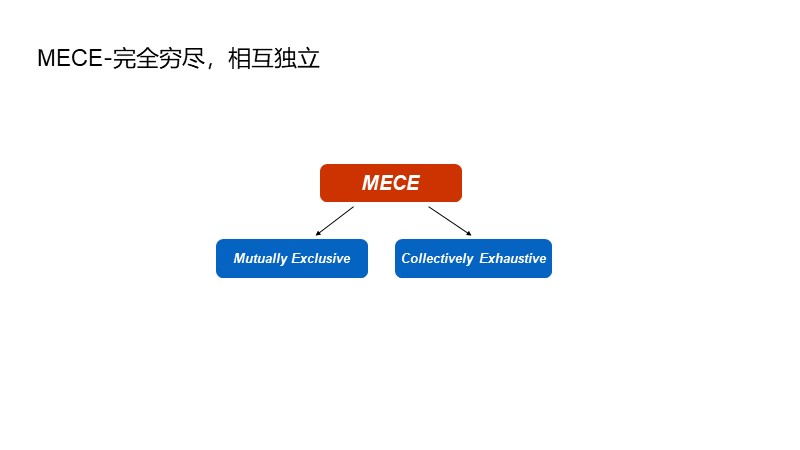 MECE-完全穷尽，相互独立

MECE

Mutually Exclusive

Collectively Exhaustive